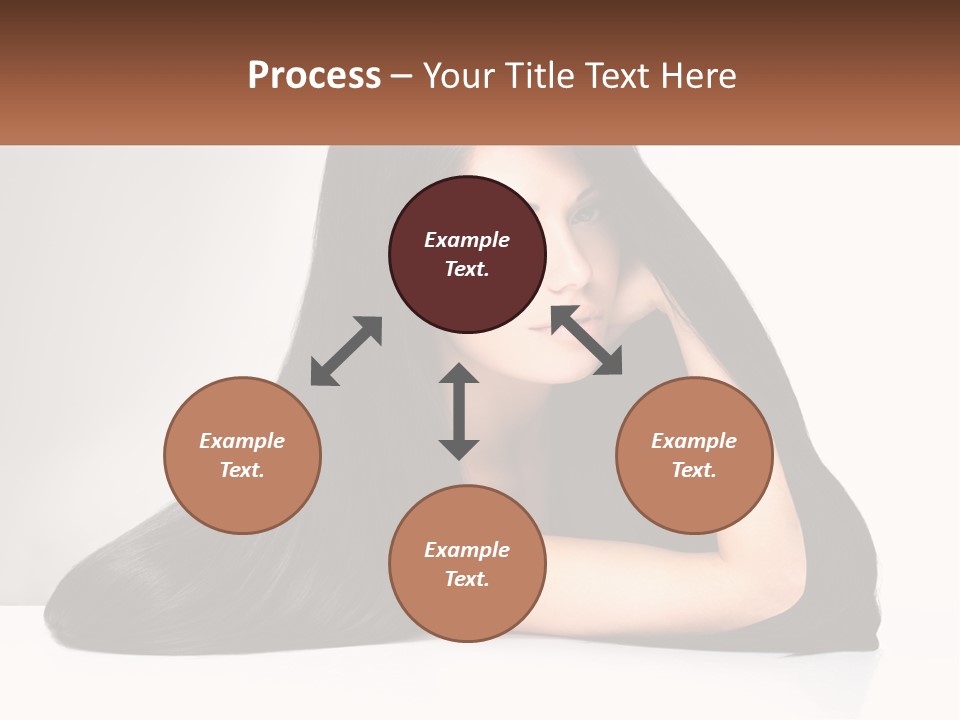 Process – Your Title Text Here

Example Text.

Example Text.

Example Text.

Example Text.